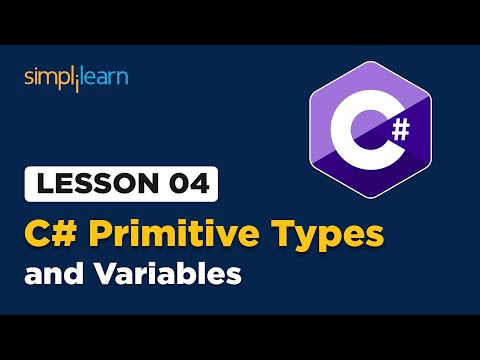 simplilearn

C#

LESSON 04

C# Primitive Types and Variables